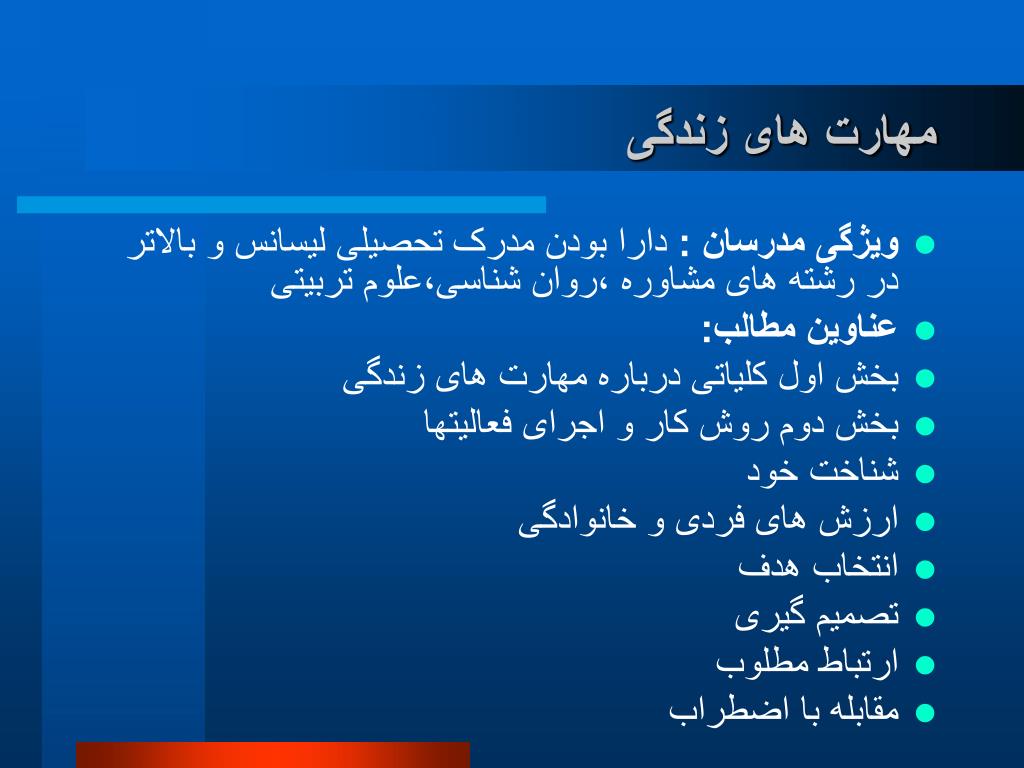 مهارت های زندگی

ویژگی مدرسان : دارا بودن مدرک تحصیلی لیسانس و بالاتر در رشته های مشاوره ،روان شناسی،علوم تربیتی

عناوین مطالب:

بخش اول کلیاتی درباره مهارت های زندگی

بخش دوم روش کار و اجرای فعالیتها

شناخت خود

ارزش های فردی و خانوادگی

انتخاب هدف

تصمیم گیری

ارتباط مطلوب

مقابله با اضطراب